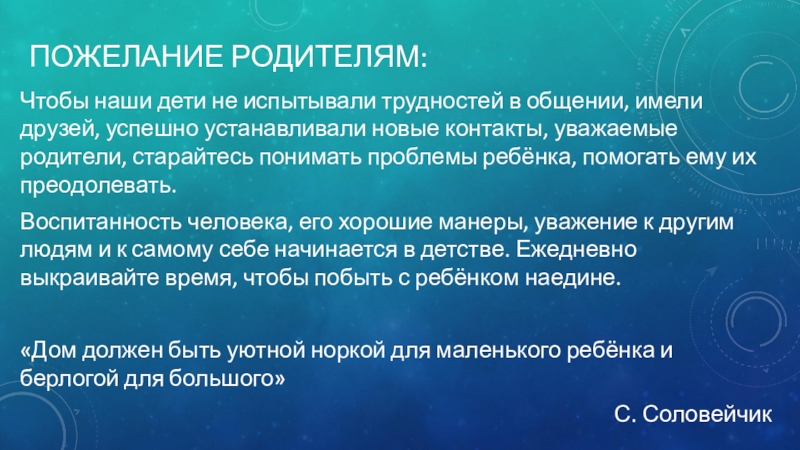 ПОЖЕЛАНИЕ РОДИТЕЛЯМ:

Чтобы наши дети не испытывали трудностей в общении, имели друзей, успешно устанавливали новые контакты, уважаемые родители, старайтесь понимать проблемы ребёнка, помогать ему их преодолевать.

Воспитанность человека, его хорошие манеры, уважение к другим людям и к самому себе начинается в детстве. Ежедневно выкраивайте время, чтобы побыть с ребёнком наедине.

«Дом должен быть уютной норкой для маленького ребёнка и берлогой для большого»

С. Соловейчик